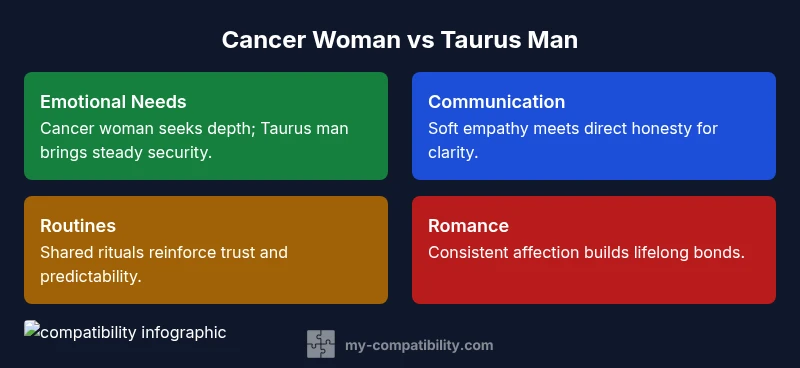 Cancer Woman vs Taurus Man

Emotional Needs
Cancer woman seeks depth; Taurus man brings steady security.

Communication
Soft empathy meets direct honesty for clarity.

Routines
Shared rituals reinforce trust and predictability.

Romance
Consistent affection builds lifelong bonds.

compatibility infographic

my-compatibility.com